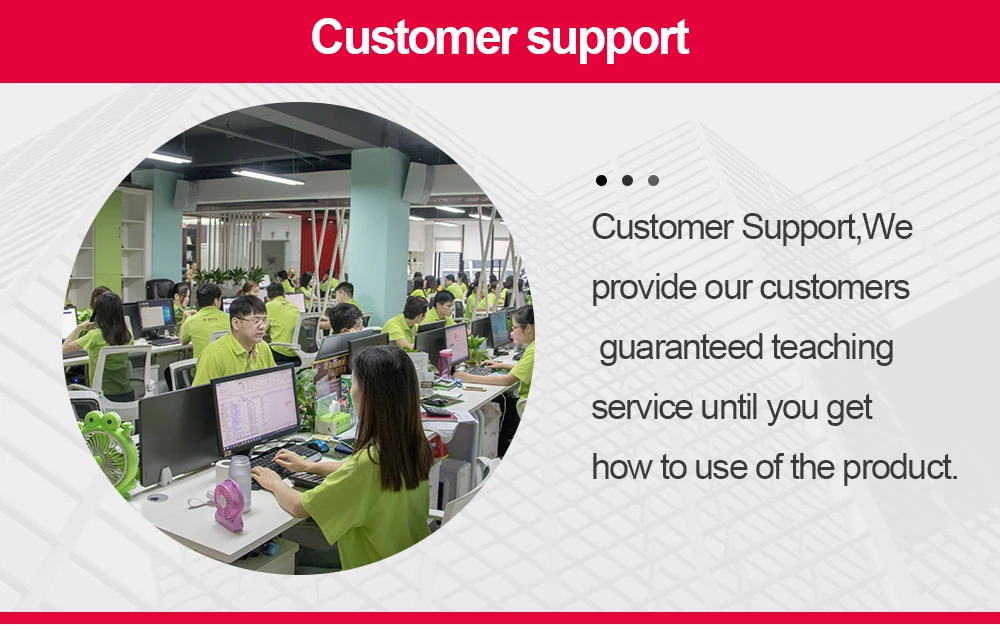 Customer support

Customer Support,We provide our customers guaranteed teaching service until you get how to use of the product.